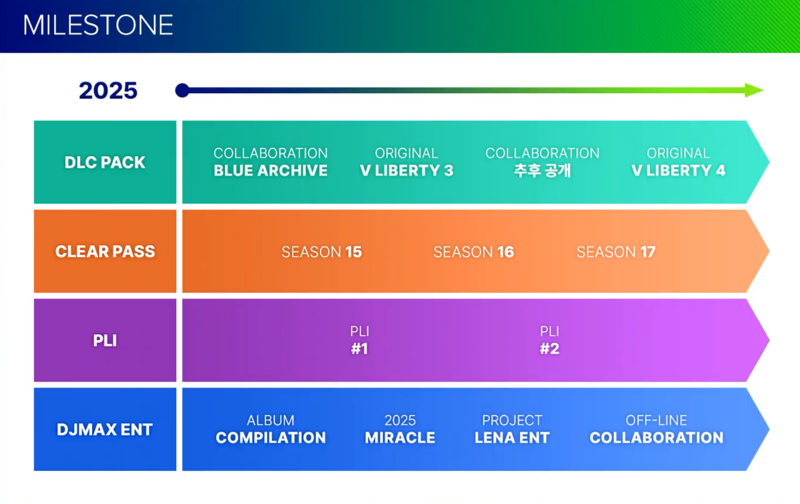 MILESTONE

2025

DLC PACK

COLLABORATION
BLUE ARCHIVE

ORIGINAL
V LIBERTY 3

COLLABORATION
추후 공개

ORIGINAL
V LIBERTY 4

CLEAR PASS

SEASON 15

SEASON 16

SEASON 17

PLI

PLI
#1

PLI
#2

DJMAX ENT

ALBUM
COMPILATION

2025
MIRACLE

PROJECT
LENA ENT

OFF-LINE
COLLABORATION